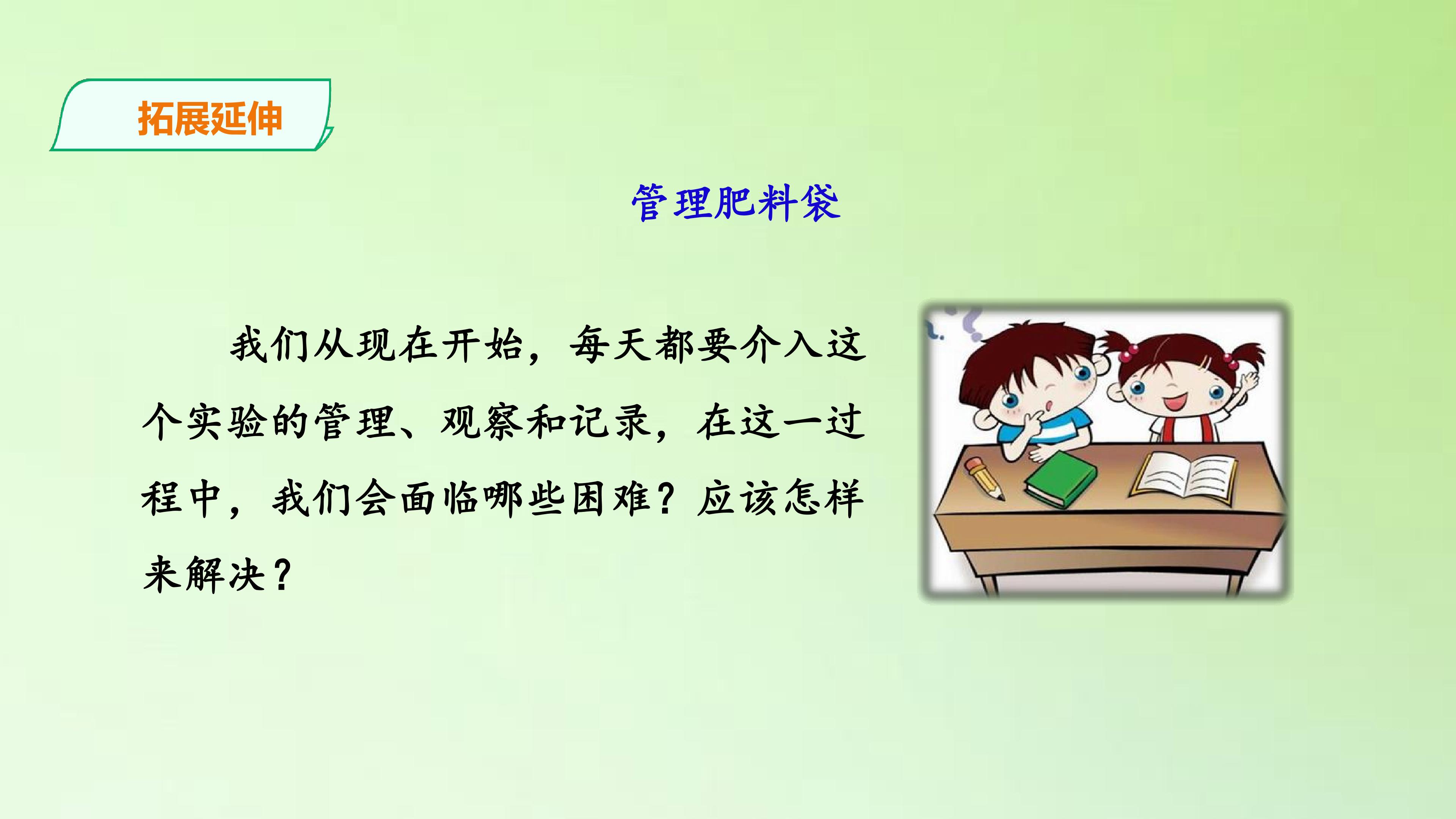 拓展延伸

管理肥料袋

我们从现在开始，每天都要介入这个实验的管理、观察和记录，在这一过程中，我们会面临哪些困难？应该怎样来解决？